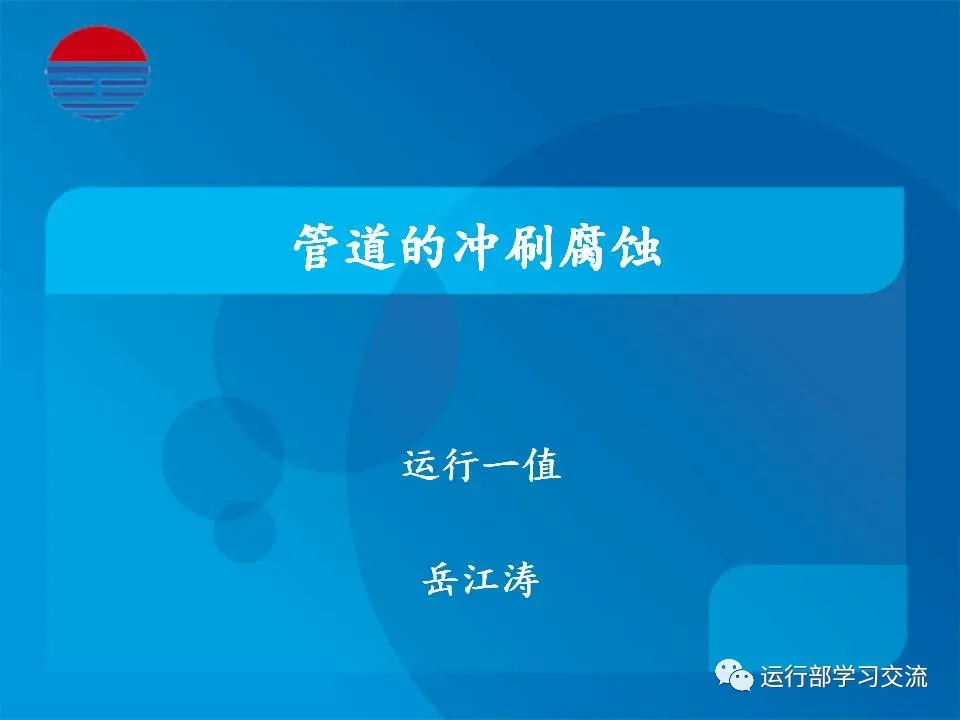 管道的冲刷腐蚀

运行一值

岳江涛

运行部学习交流